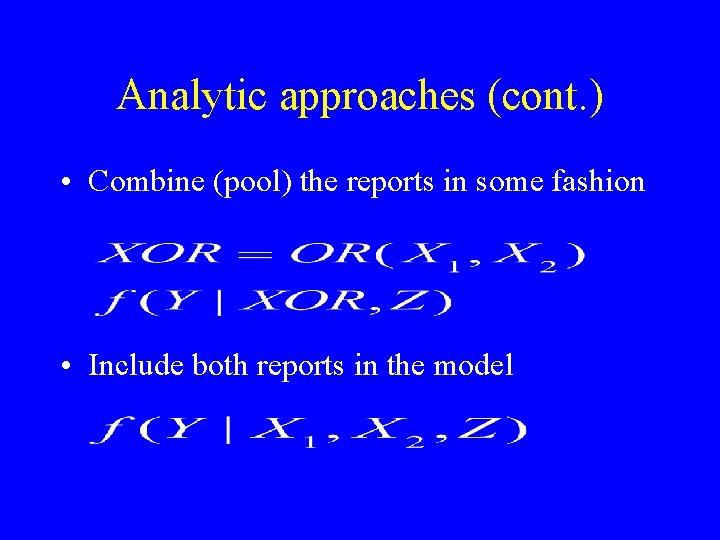 Analytic approaches (cont.)

• Combine (pool) the reports in some fashion

$XOR = OR(X_1, X_2)$
$f(Y \mid XOR, Z)$

• Include both reports in the model

$f(Y \mid X_1, X_2, Z)$